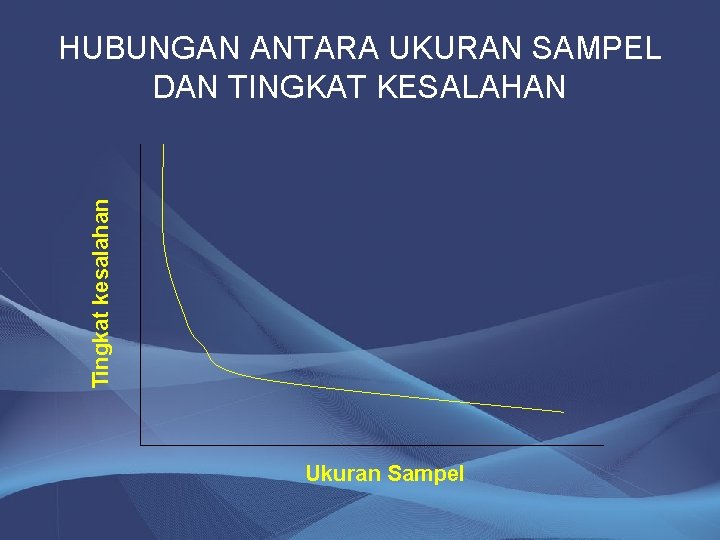 HUBUNGAN ANTARA UKURAN SAMPEL DAN TINGKAT KESALAHAN

Tingkat kesalahan

Ukuran Sampel